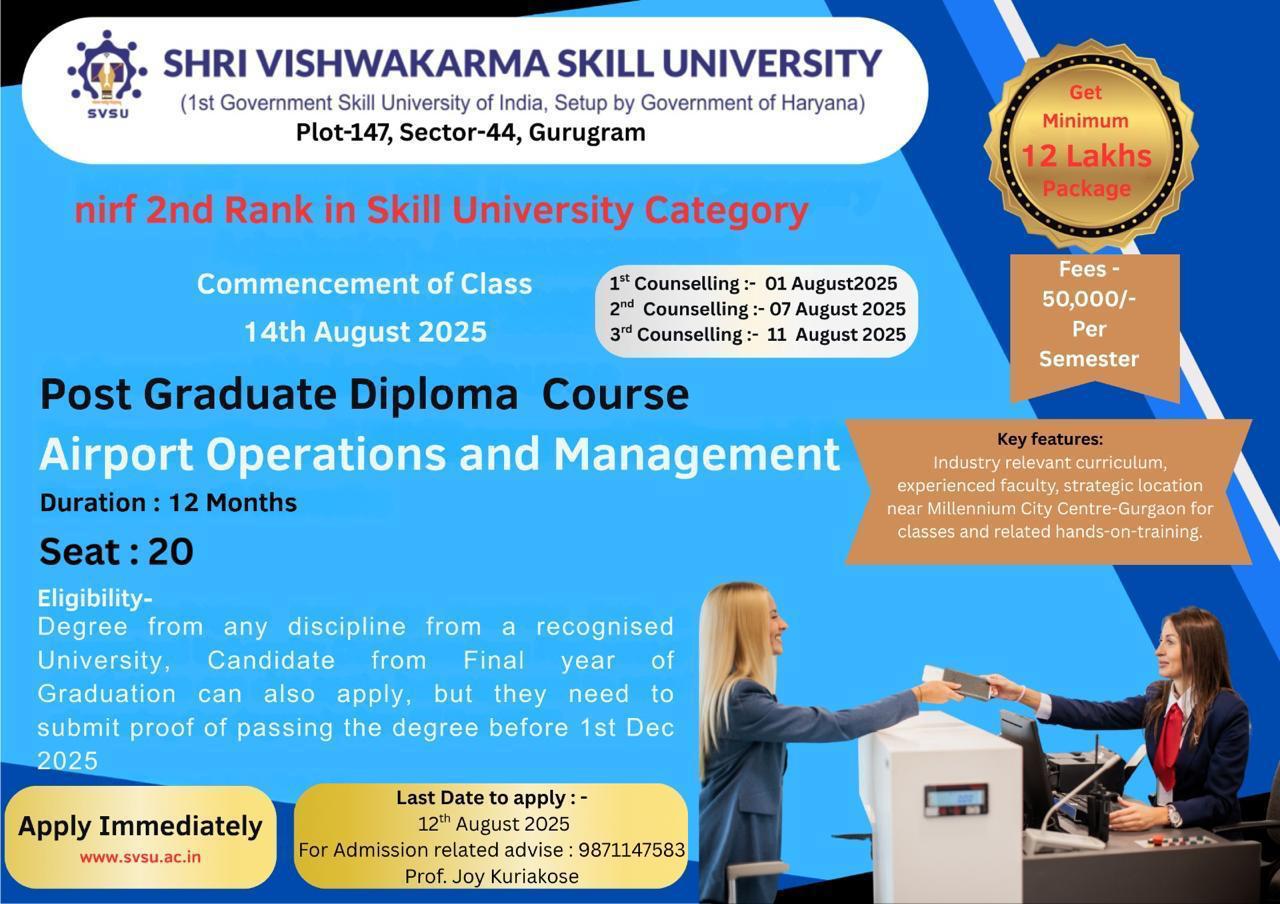 SVSU

SHRI VISHWAKARMA SKILL UNIVERSITY

(1st Government Skill University of India, Setup by Government of Haryana)

Plot-147, Sector-44, Gurugram

Get Minimum 12 Lakhs Package

nirf 2nd Rank in Skill University Category

Commencement of Class
14th August 2025

$1^{st}$ Counselling :- 01 August2025
$2^{nd}$ Counselling :- 07 August 2025
$3^{rd}$ Counselling :- 11 August 2025

Fees - 50,000/- Per Semester

Post Graduate Diploma Course

Airport Operations and Management

Duration : 12 Months

Seat : 20

Key features:
Industry relevant curriculum, experienced faculty, strategic location near Millennium City Centre-Gurgaon for classes and related hands-on-training.

Eligibility-

Degree from any discipline from a recognised University, Candidate from Final year of Graduation can also apply, but they need to submit proof of passing the degree before 1st Dec 2025

Apply Immediately
www.svsu.ac.in

Last Date to apply : -
$12^{th}$ August 2025
For Admission related advise : 9871147583
Prof. Joy Kuriakose